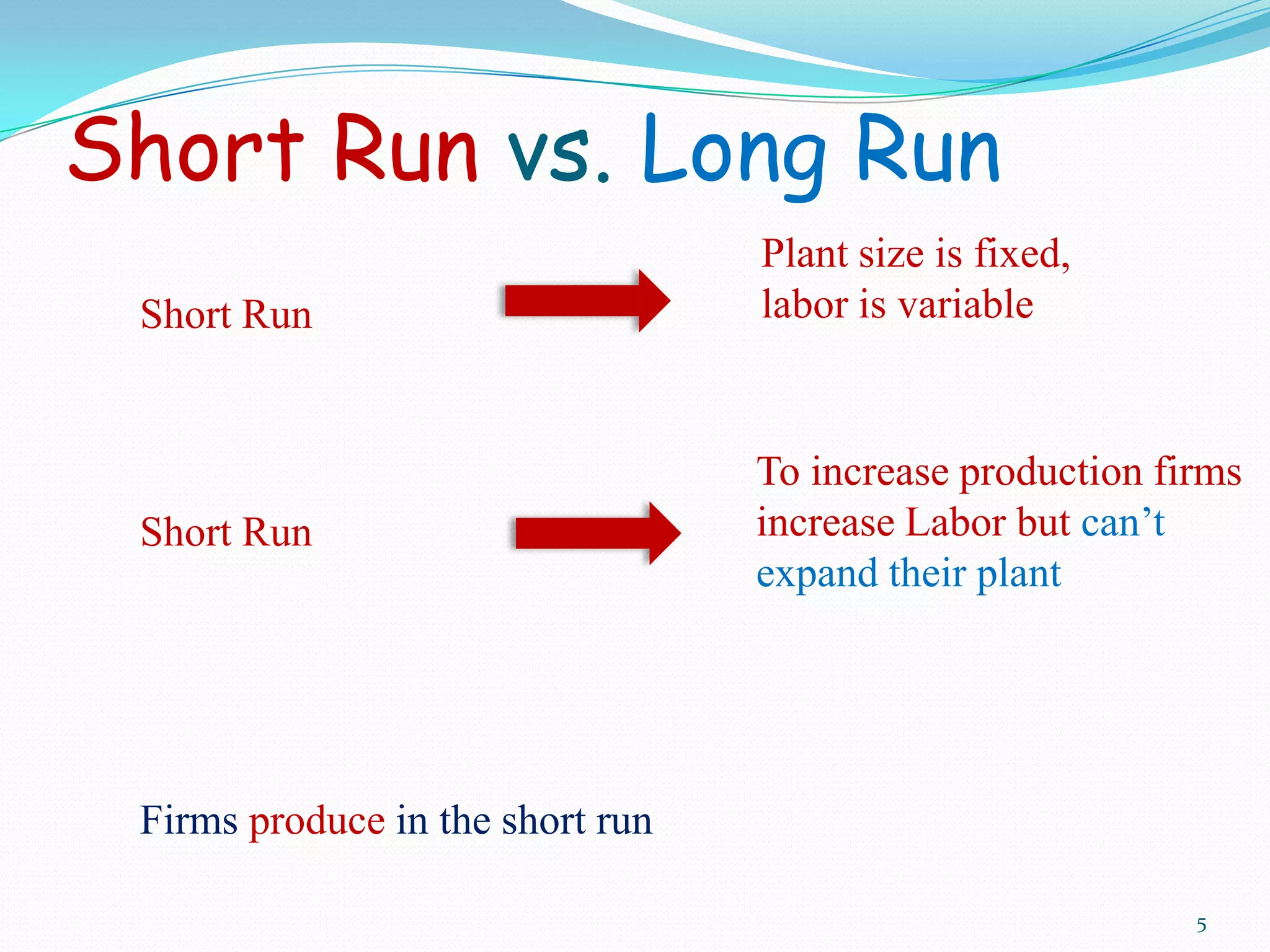 Short Run vs. Long Run

Short Run

Plant size is fixed, labor is variable

Short Run

To increase production firms increase Labor but can’t expand their plant

Firms produce in the short run

5